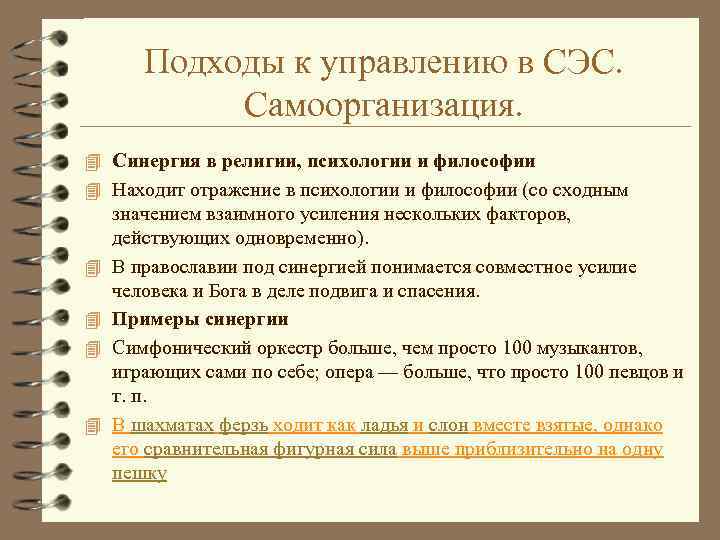 Подходы к управлению в СЭС. Самоорганизация.

Синергия в религии, психологии и философии

Находит отражение в психологии и философии (со сходным значением взаимного усиления нескольких факторов, действующих одновременно).

В православии под синергией понимается совместное усилие человека и Бога в деле подвига и спасения.

Примеры синергии

Симфонический оркестр больше, чем просто 100 музыкантов, играющих сами по себе; опера — больше, что просто 100 певцов и т. п.

В шахматах ферзь ходит как ладья и слон вместе взятые, однако его сравнительная фигурная сила выше приблизительно на одну пешку